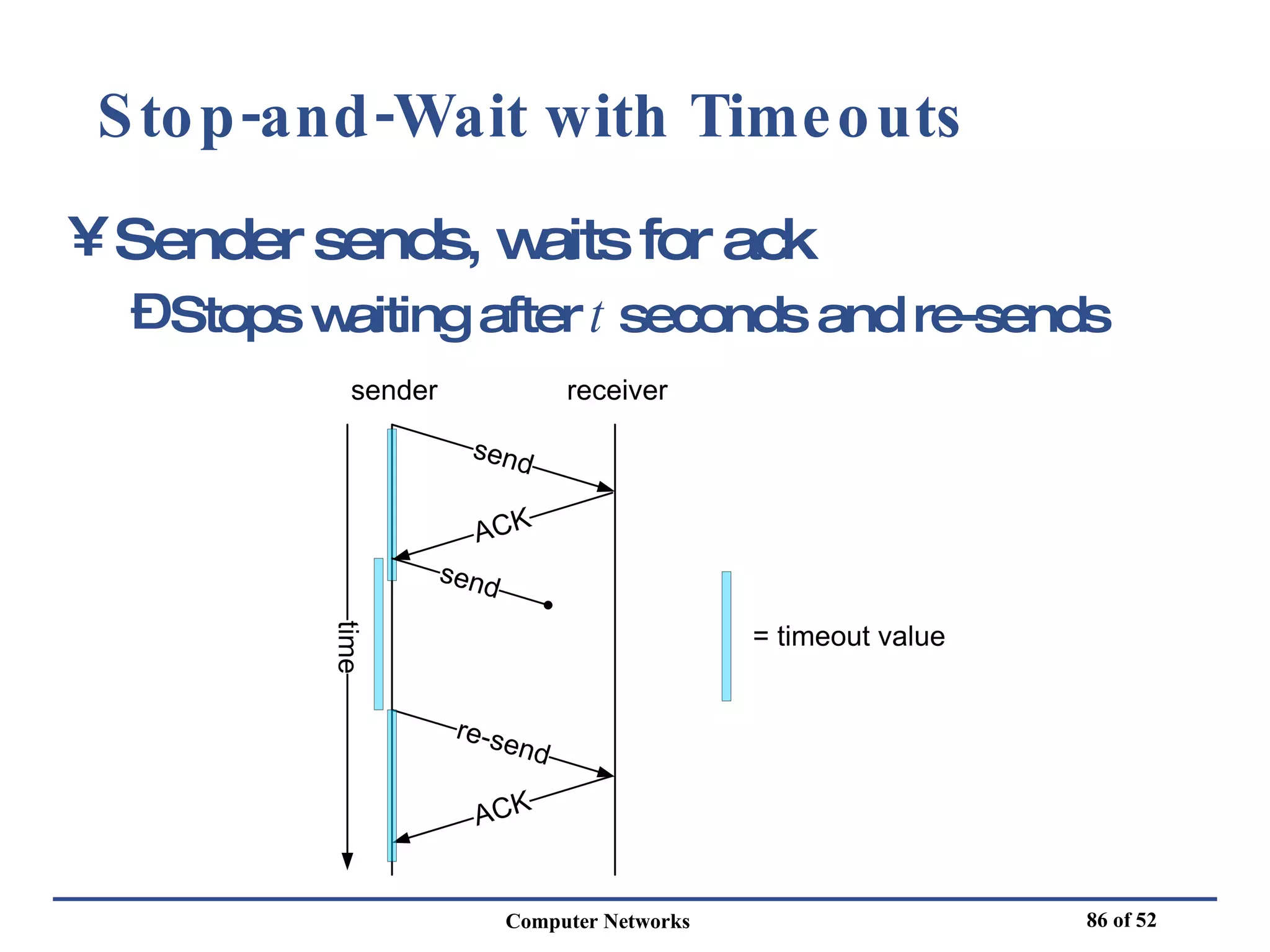 Stop-and-Wait with Timeouts

¥ Sender sends, waits for ack

Ð Stops waiting after $t$ seconds and re-sends

sender

receiver

send

ACK

send

time

= timeout value

re-send

ACK

Computer Networks

86 of 52